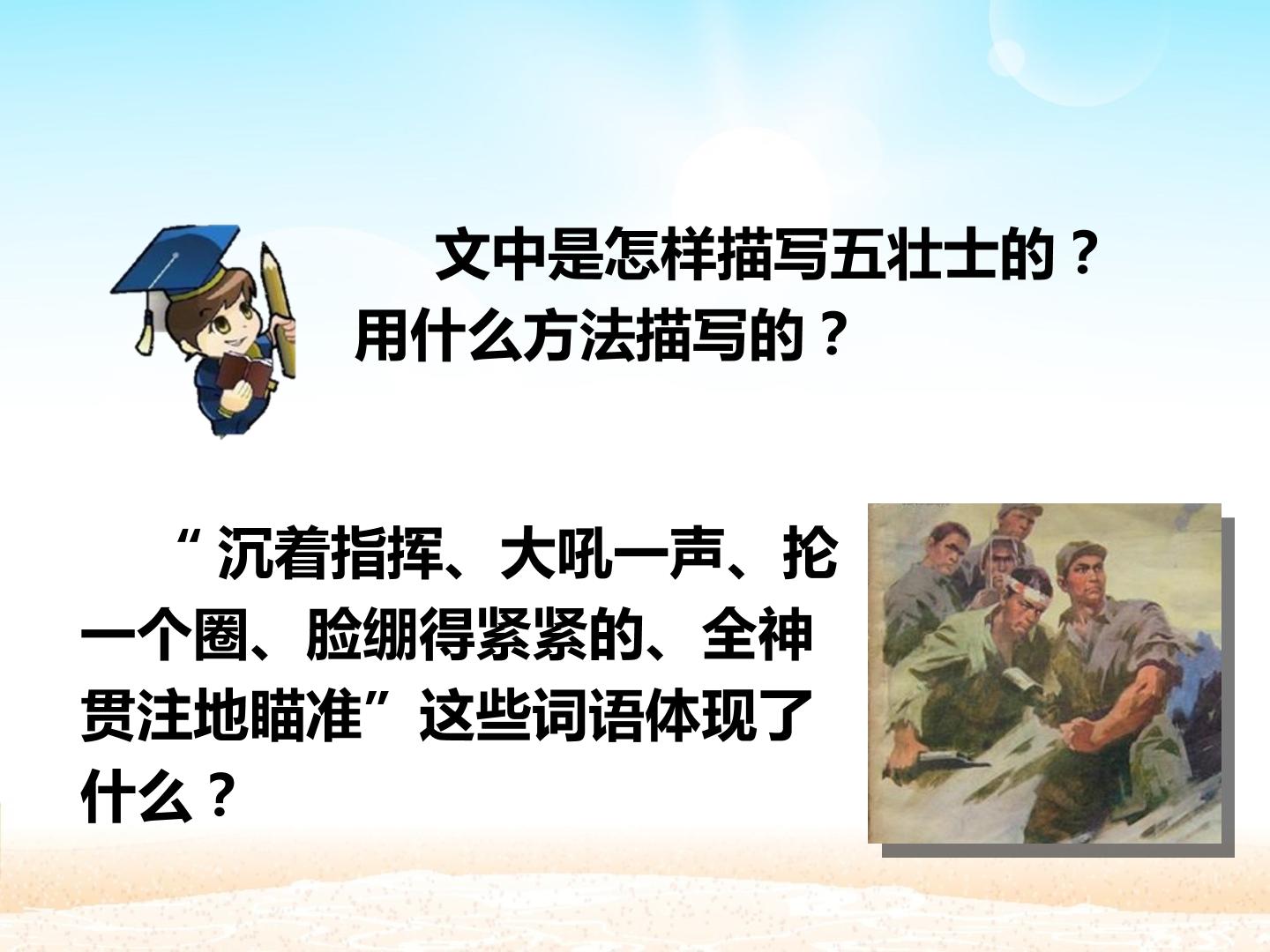 文中是怎样描写五壮士的？用什么方法描写的？

“沉着指挥、大吼一声、抡一个圈、脸绷得紧紧的、全神贯注地瞄准”这些词语体现了什么？